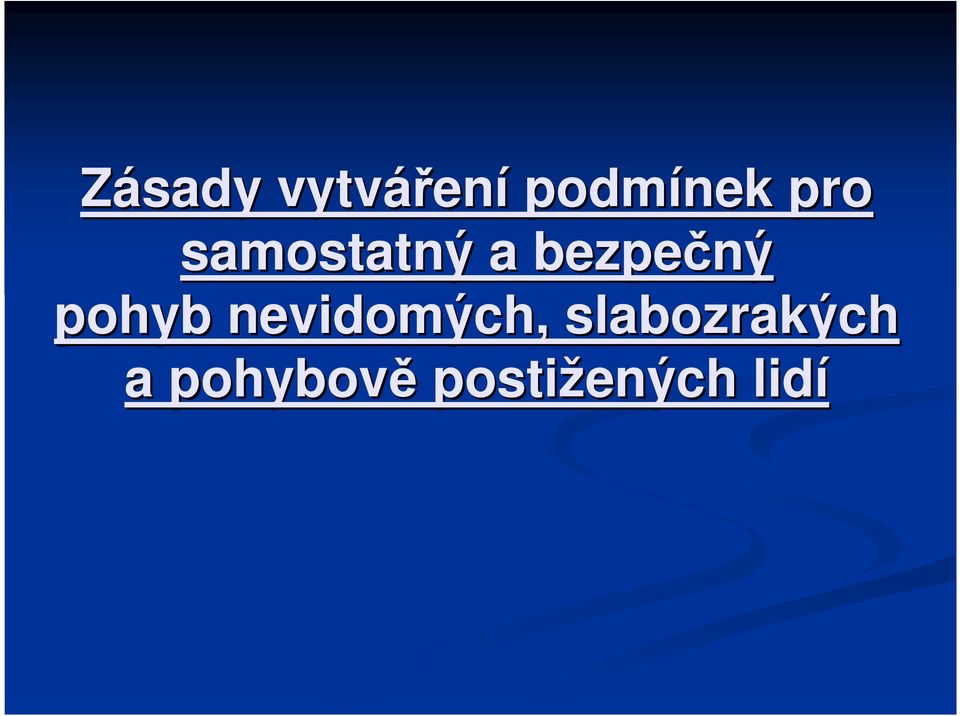 Zásady vytváření podmínek pro samostatný a bezpečný pohyb nevidomých, slabozrakých a pohybově postižených lidí